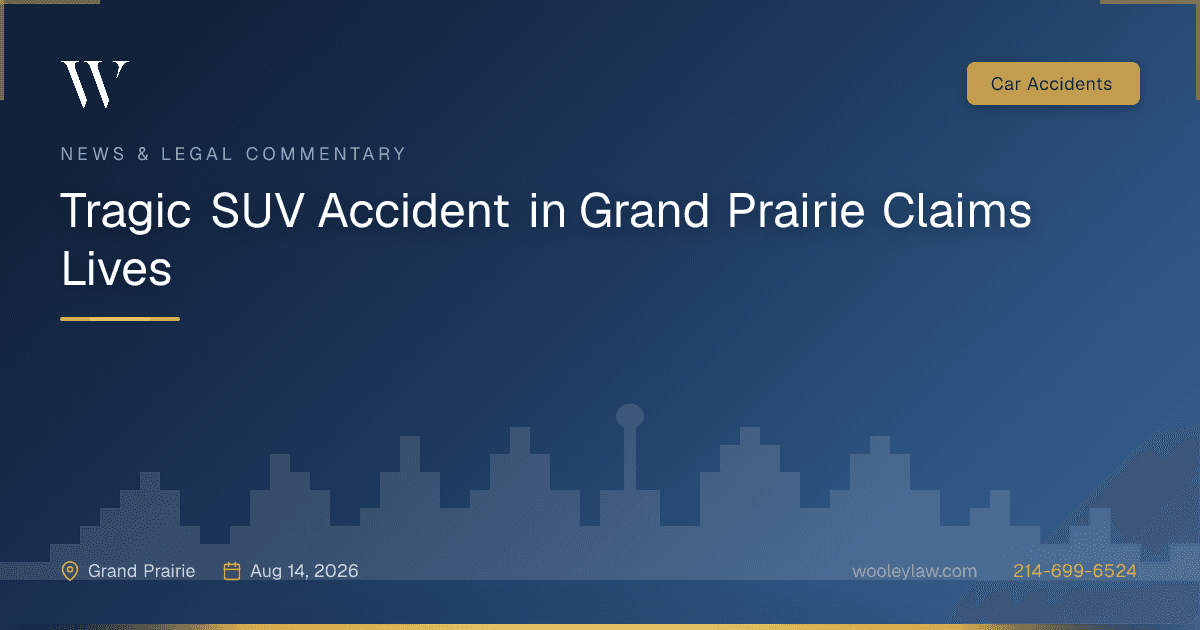 W

Car Accidents

NEWS & LEGAL COMMENTARY

Tragic SUV Accident in Grand Prairie Claims Lives

Grand Prairie Aug 14, 2026

wooleylaw.com 214-699-6524